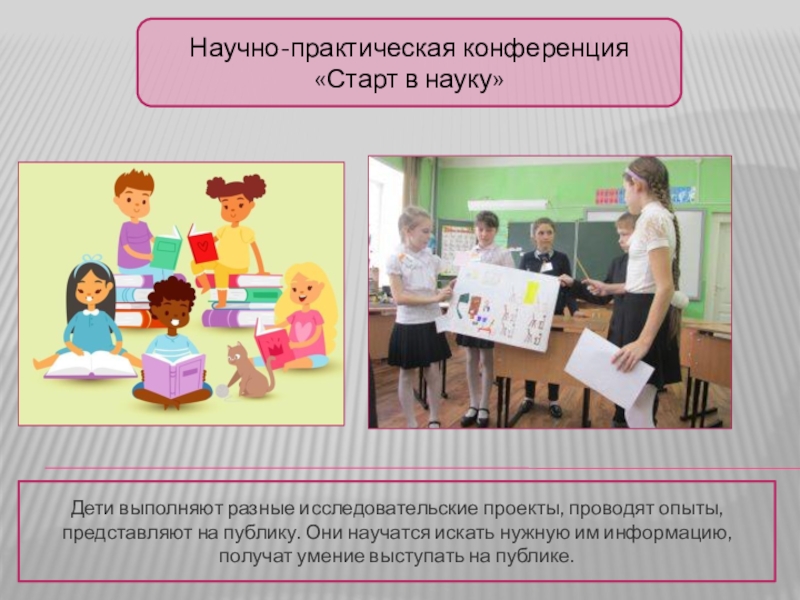 Научно-практическая конференция
«Старт в науку»

Дети выполняют разные исследовательские проекты, проводят опыты, представляют на публику. Они научатся искать нужную им информацию, получат умение выступать на публике.